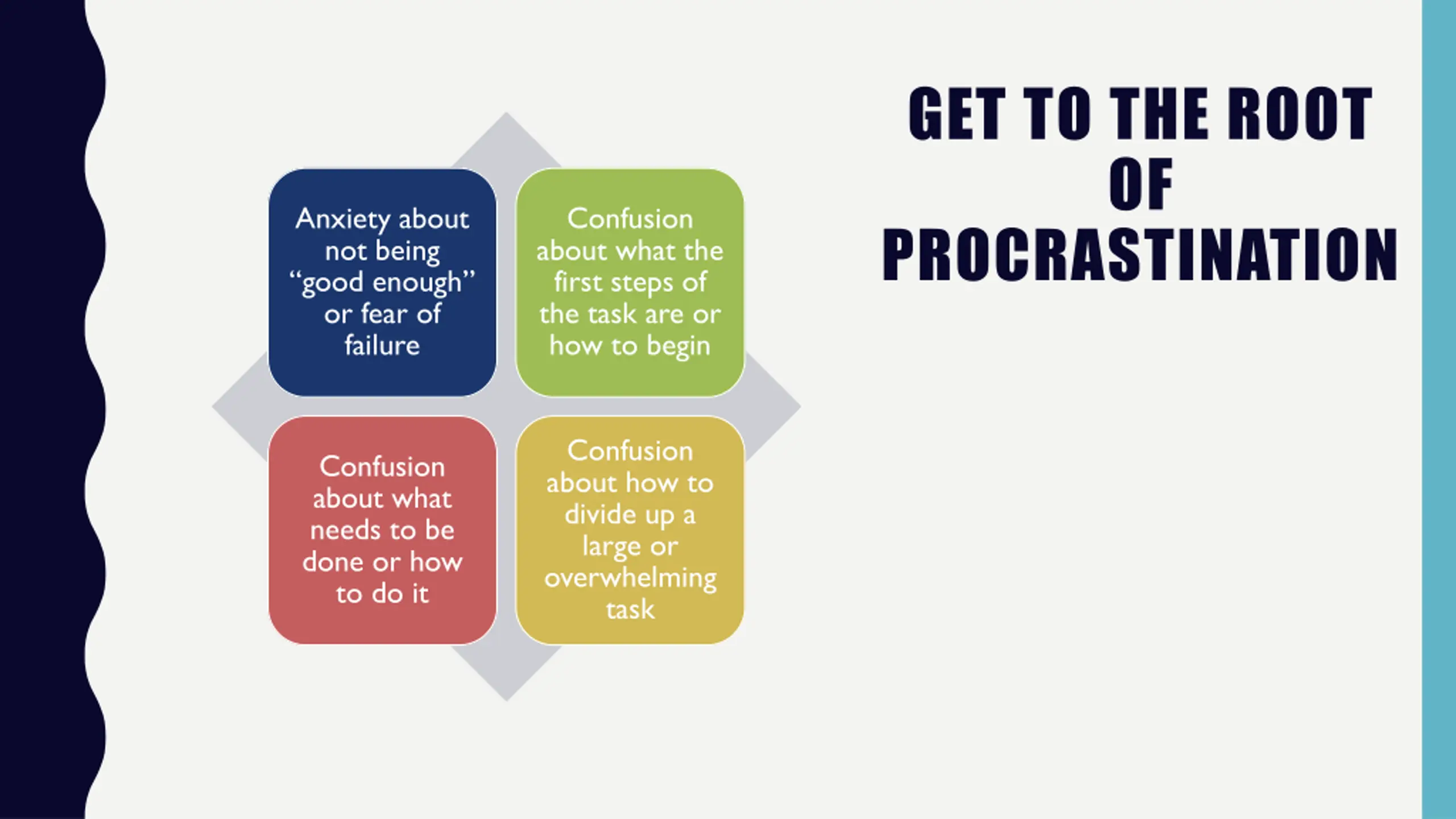 GET TO THE ROOT OF PROCRASTINATION

Anxiety about not being “good enough” or fear of failure

Confusion about what the first steps of the task are or how to begin

Confusion about what needs to be done or how to do it

Confusion about how to divide up a large or overwhelming task